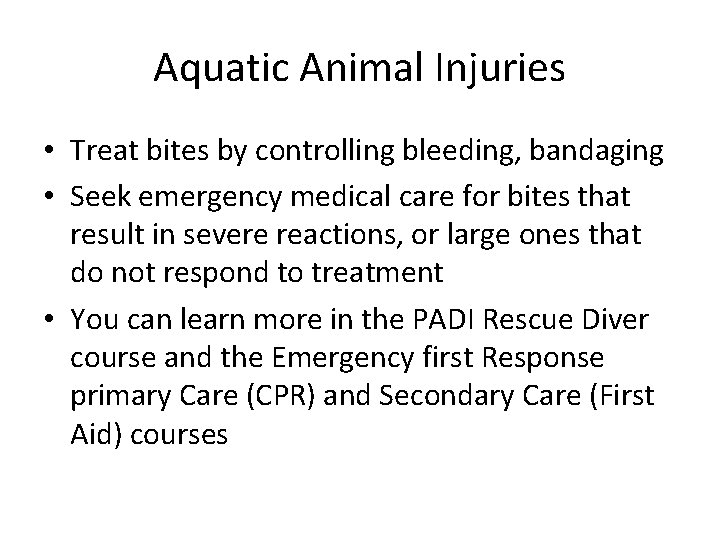 Aquatic Animal Injuries

• Treat bites by controlling bleeding, bandaging
• Seek emergency medical care for bites that result in severe reactions, or large ones that do not respond to treatment
• You can learn more in the PADI Rescue Diver course and the Emergency first Response primary Care (CPR) and Secondary Care (First Aid) courses